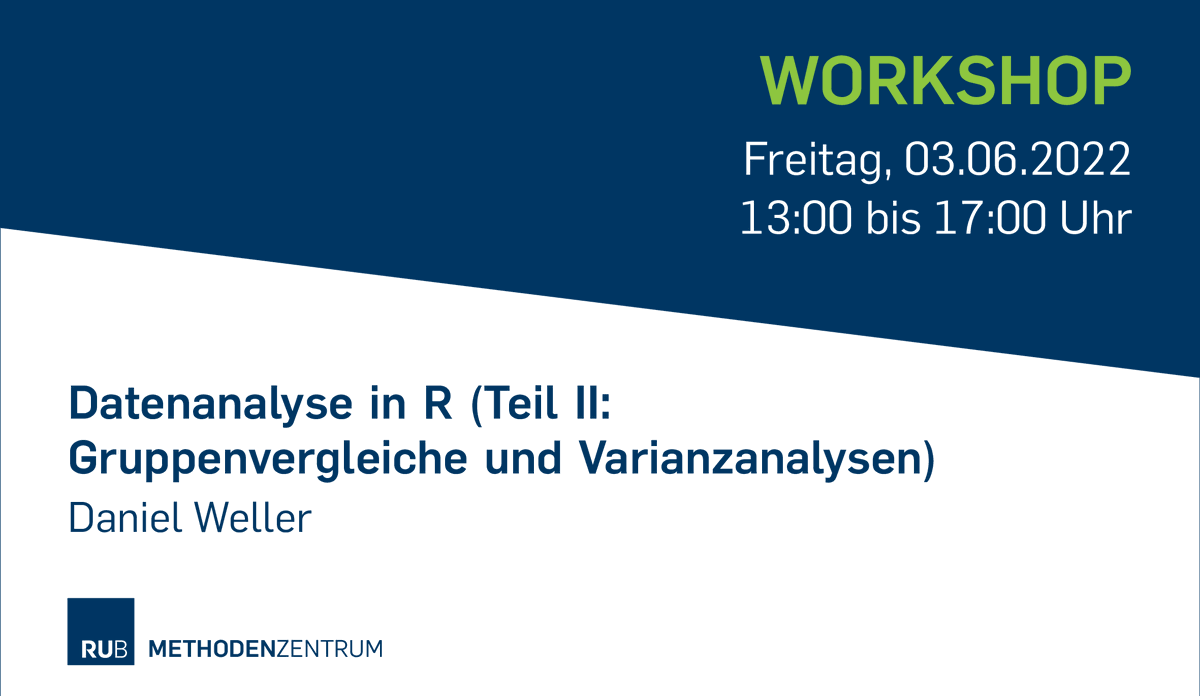 WORKSHOP

Freitag, 03.06.2022
13:00 bis 17:00 Uhr

Datenanalyse in R (Teil II: Gruppenvergleiche und Varianzanalysen)
Daniel Weller

RUB METHODENZENTRUM